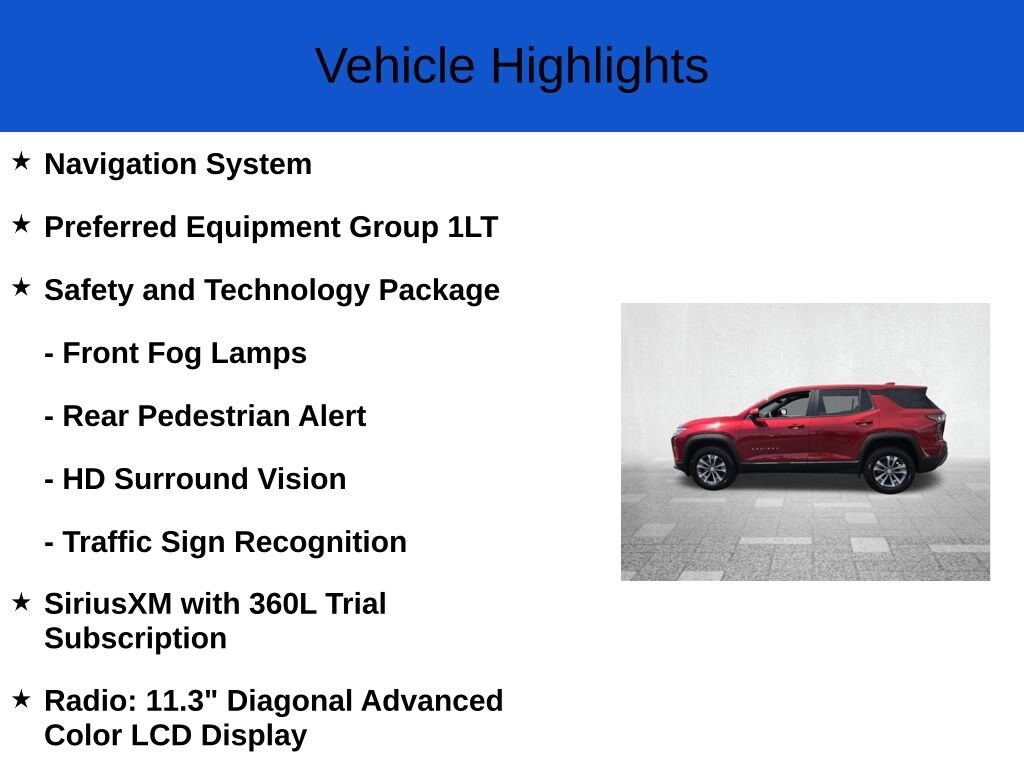 Vehicle Highlights

★ Navigation System

★ Preferred Equipment Group 1LT

★ Safety and Technology Package

- Front Fog Lamps

- Rear Pedestrian Alert

- HD Surround Vision

- Traffic Sign Recognition

★ SiriusXM with 360L Trial Subscription

★ Radio: 11.3" Diagonal Advanced Color LCD Display